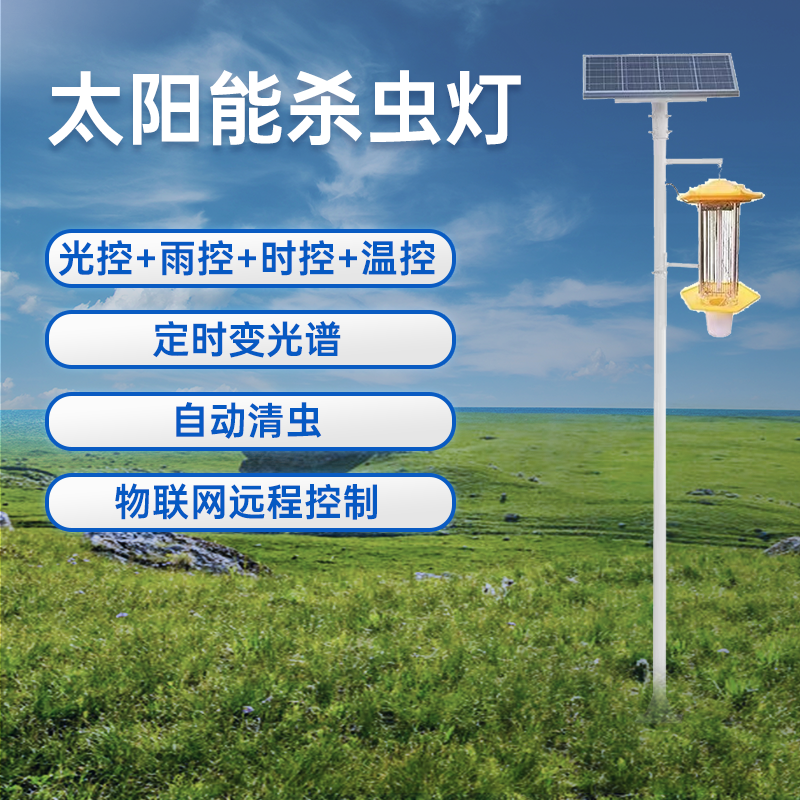 太阳能杀虫灯

光控+雨控+时控+温控

定时变光谱

自动清虫

物联网远程控制